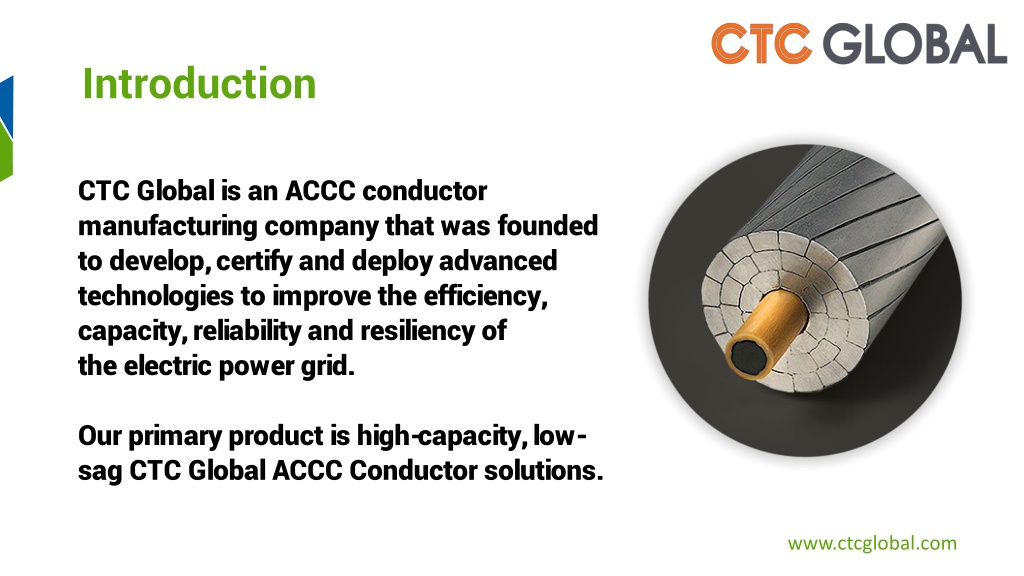 CTC GLOBAL

Introduction

CTC Global is an ACCC conductor manufacturing company that was founded to develop, certify and deploy advanced technologies to improve the efficiency, capacity, reliability and resiliency of the electric power grid.

Our primary product is high-capacity, low-sag CTC Global ACCC Conductor solutions.

www.ctcglobal.com